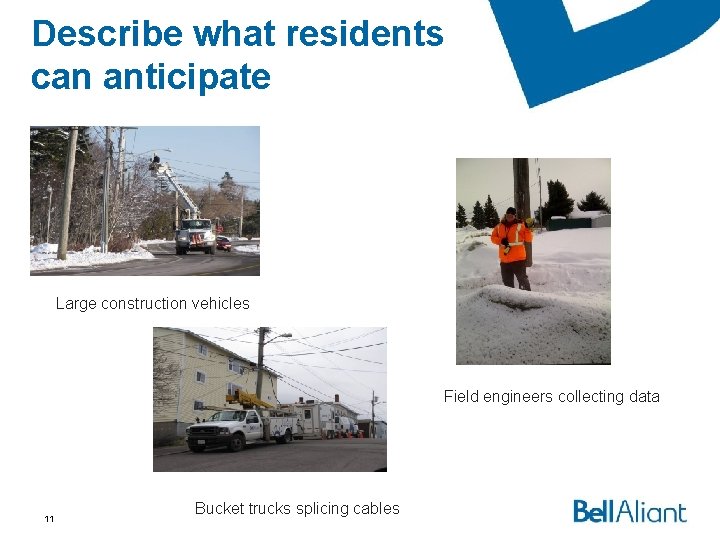 Describe what residents can anticipate

Large construction vehicles

Field engineers collecting data

Bucket trucks splicing cables

11

Bell Aliant